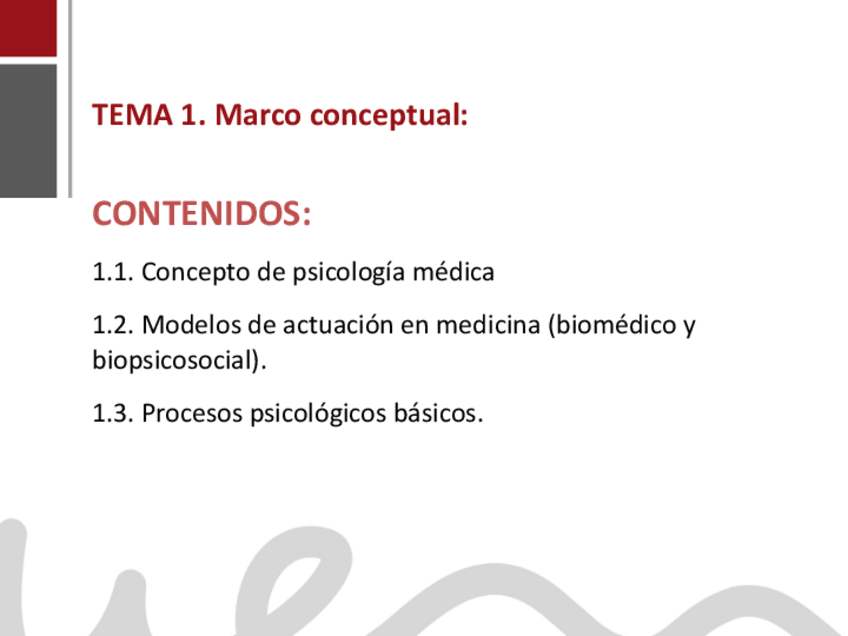 TEMA 1. Marco conceptual:

CONTENIDOS:

1.1. Concepto de psicología médica

1.2. Modelos de actuación en medicina (biomédico y biopsicosocial).

1.3. Procesos psicológicos básicos.